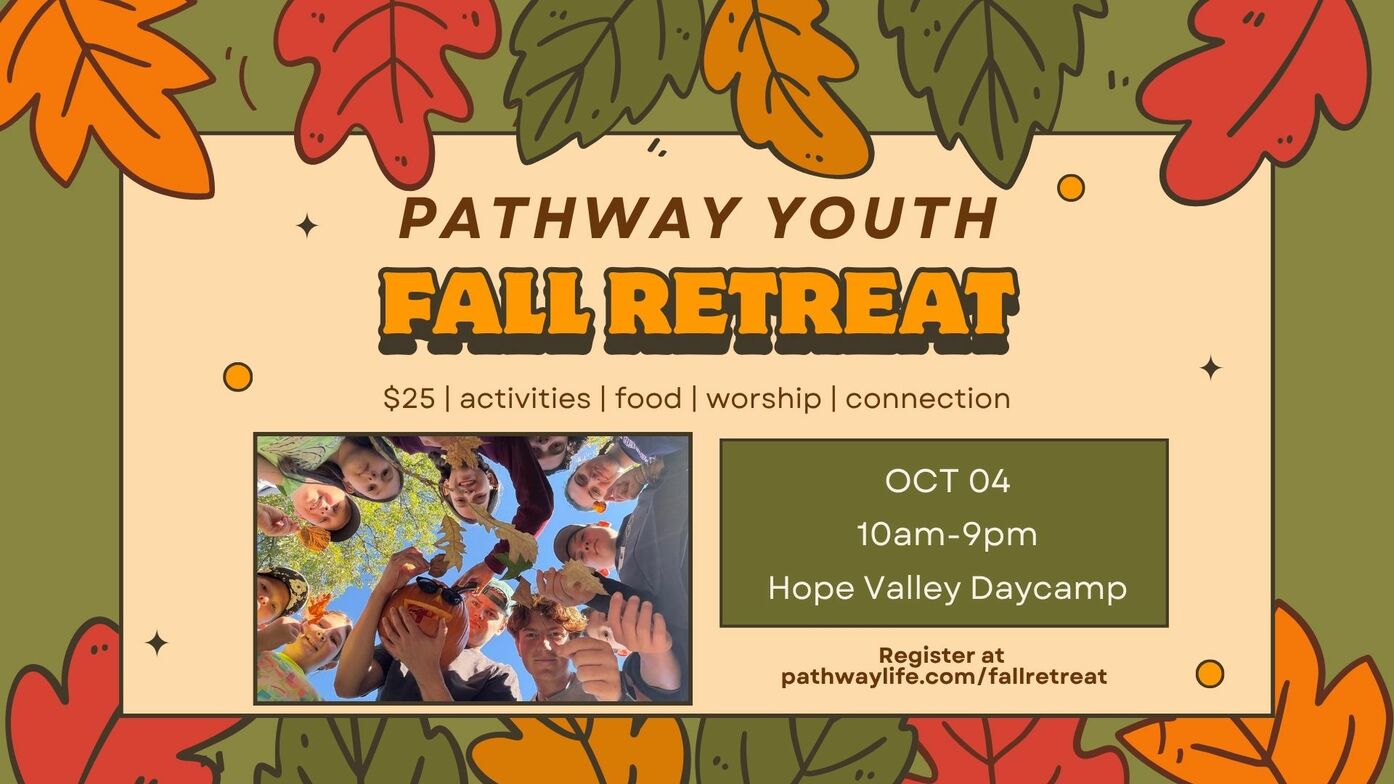 PATHWAY YOUTH
FALL RETREAT

$25 | activities | food | worship | connection

OCT 04
10am-9pm
Hope Valley Daycamp

Register at
pathwaylife.com/fallretreat